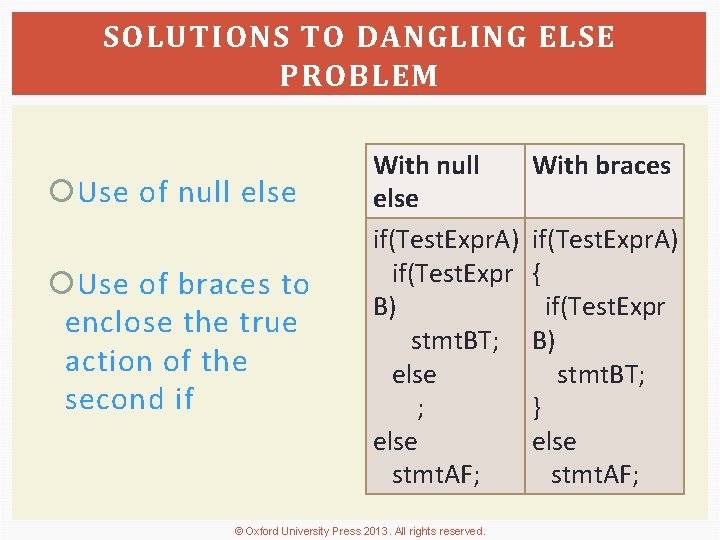 SOLUTIONS TO DANGLING ELSE PROBLEM

Use of null else

Use of braces to enclose the true action of the second if

| With null else | With braces |
|---|---|
| if(TestExprA) if(TestExpr B) stmtBT; else ; else stmtAF; | if(TestExprA) { if(TestExpr B) stmtBT; } else stmtAF; |

© Oxford University Press 2013. All rights reserved.